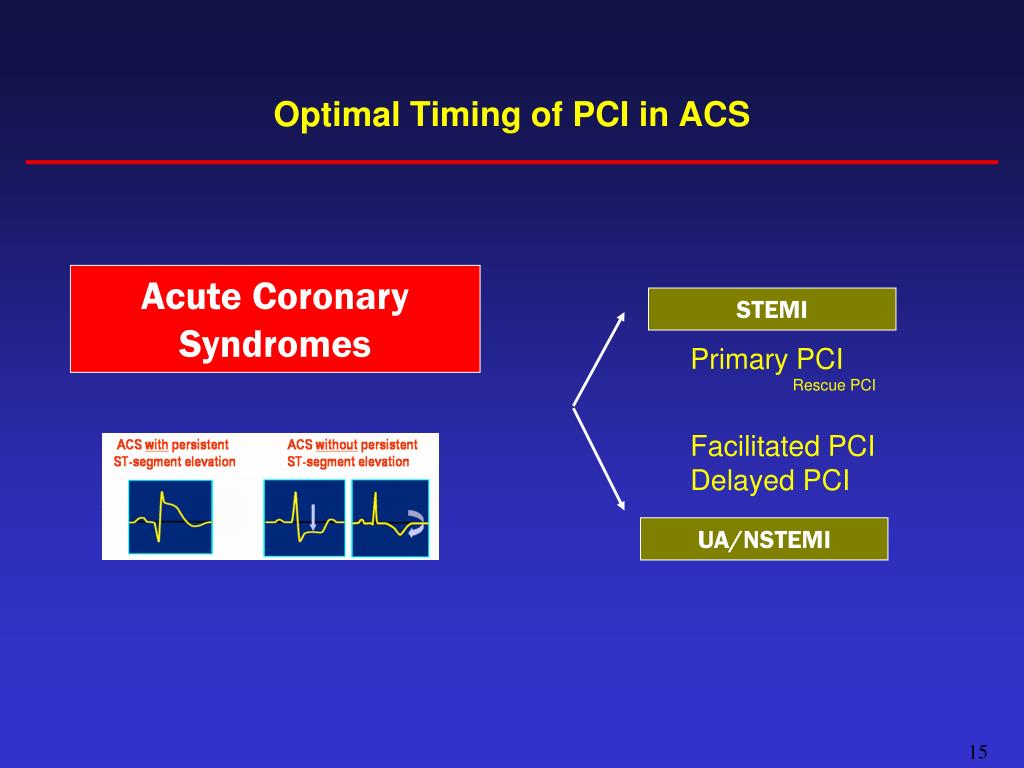 Optimal Timing of PCI in ACS

Acute Coronary Syndromes

ACS with persistent ST-segment elevation

ACS without persistent ST-segment elevation

STEMI

Primary PCI

Rescue PCI

Facilitated PCI

Delayed PCI

UA/NSTEMI

15